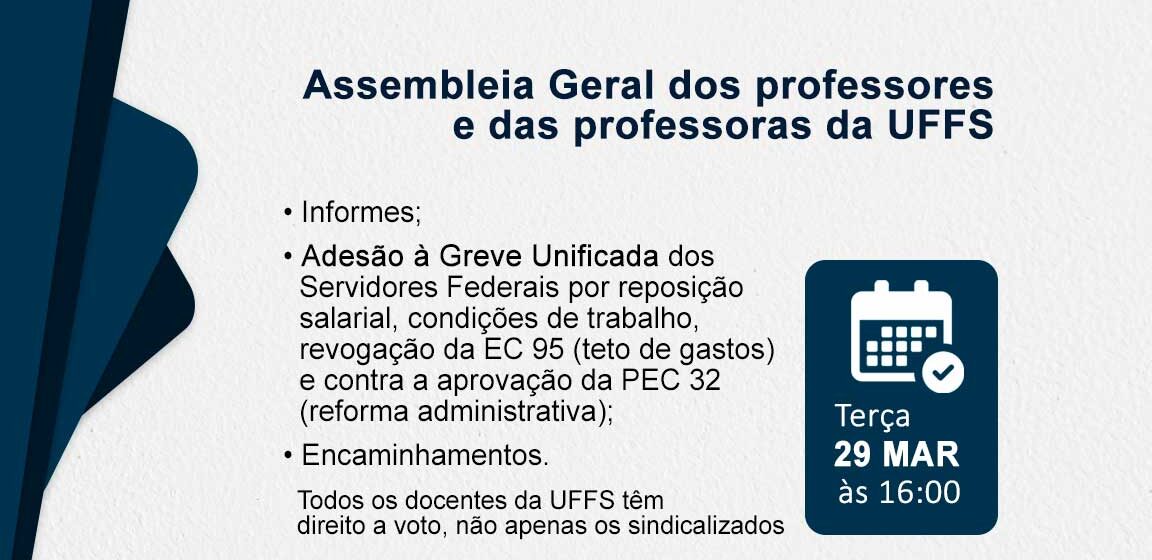 Assembleia Geral dos professores e das professoras da UFFS

• Informes;

• Adesão à Greve Unificada dos Servidores Federais por reposição salarial, condições de trabalho, revogação da EC 95 (teto de gastos) e contra a aprovação da PEC 32 (reforma administrativa);

• Encaminhamentos.

Todos os docentes da UFFS têm direito a voto, não apenas os sindicalizados

Terça
29 MAR
às 16:00